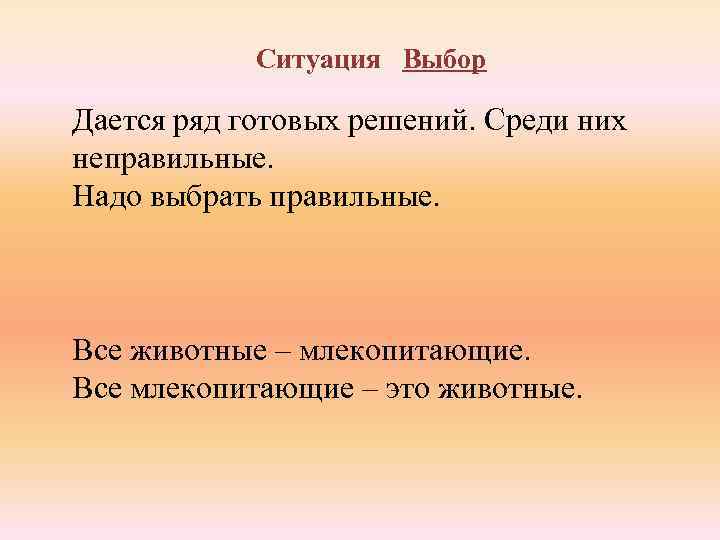 Ситуация Выбор

Дается ряд готовых решений. Среди них неправильные.
Надо выбрать правильные.

Все животные – млекопитающие.
Все млекопитающие – это животные.